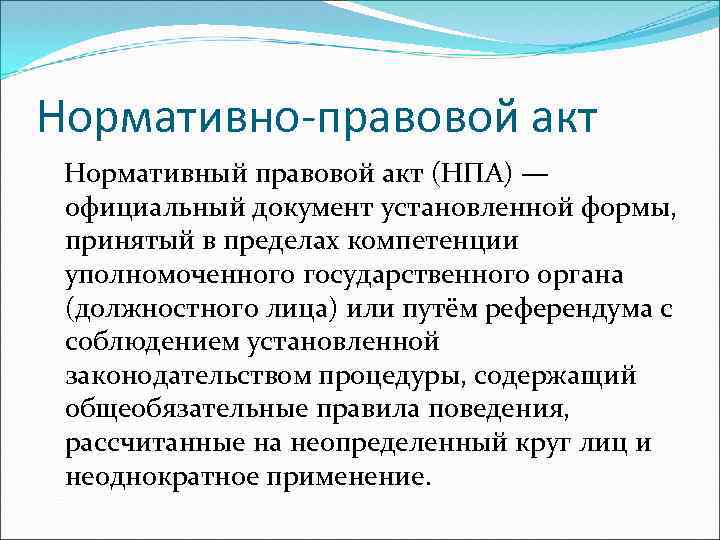 Нормативно-правовой акт

Нормативный правовой акт (НПА) — официальный документ установленной формы, принятый в пределах компетенции уполномоченного государственного органа (должностного лица) или путём референдума с соблюдением установленной законодательством процедуры, содержащий общеобязательные правила поведения, рассчитанные на неопределенный круг лиц и неоднократное применение.